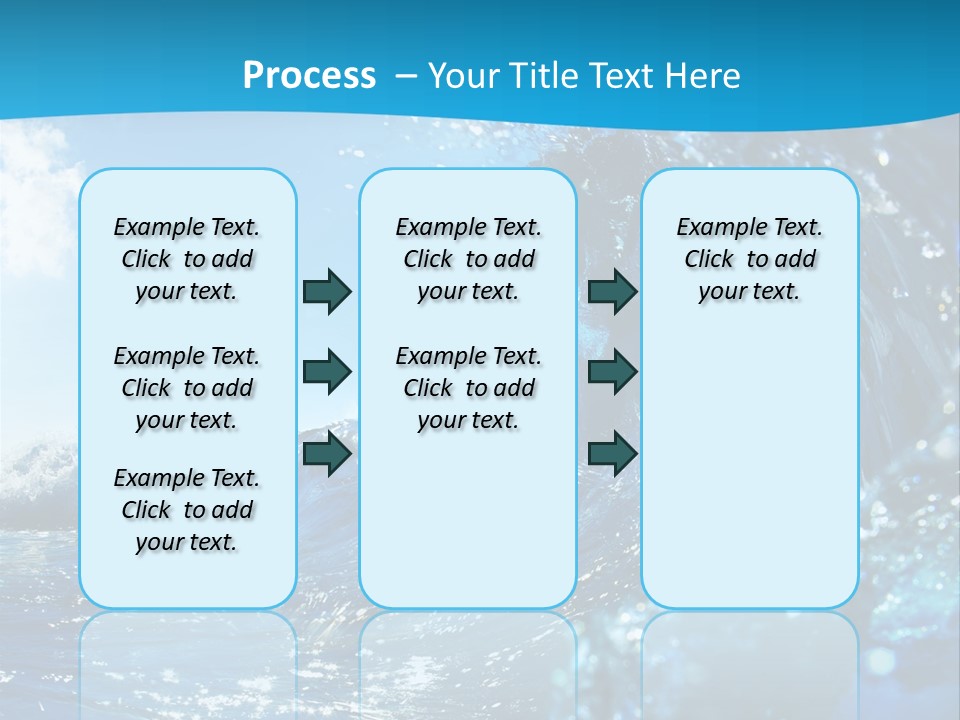 Process – Your Title Text Here

Example Text. Click to add your text.

Example Text. Click to add your text.

Example Text. Click to add your text.

Example Text. Click to add your text.

Example Text. Click to add your text.

Example Text. Click to add your text.